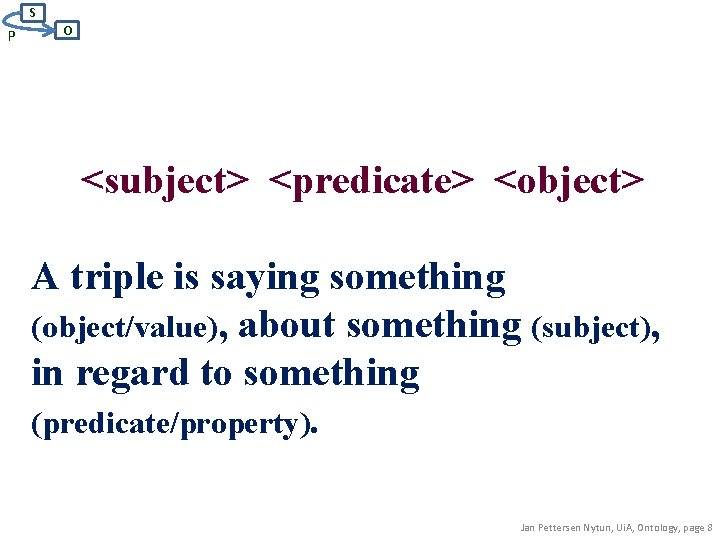 S
P
O

<subject> <predicate> <object>

A triple is saying something (object/value), about something (subject), in regard to something (predicate/property).

Jan Pettersen Nytun, UiA, Ontology, page 8